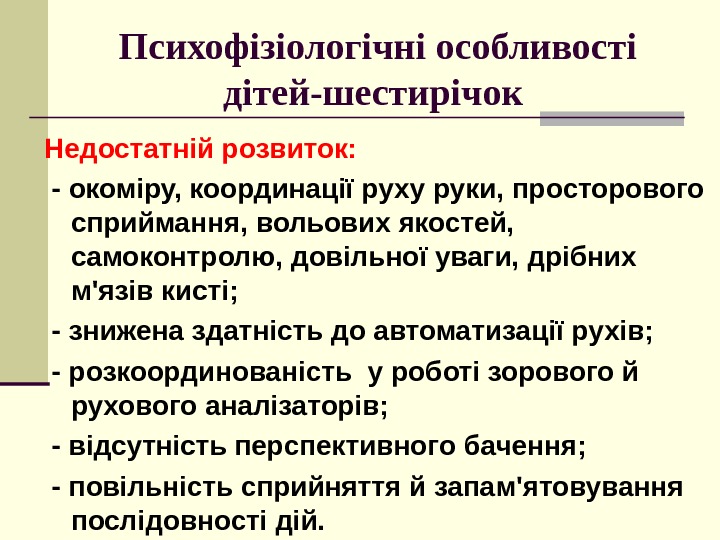 Психофізіологічні особливості дітей-шестирічок

Недостатній розвиток:

- окоміру, координації руху руки, просторового сприймання, вольових якостей, самоконтролю, довільної уваги, дрібних м'язів кисті;

- знижена здатність до автоматизації рухів;

- розкоординованість у роботі зорового й рухового аналізаторів;

- відсутність перспективного бачення;

- повільність сприйняття й запам'ятовування послідовності дій.